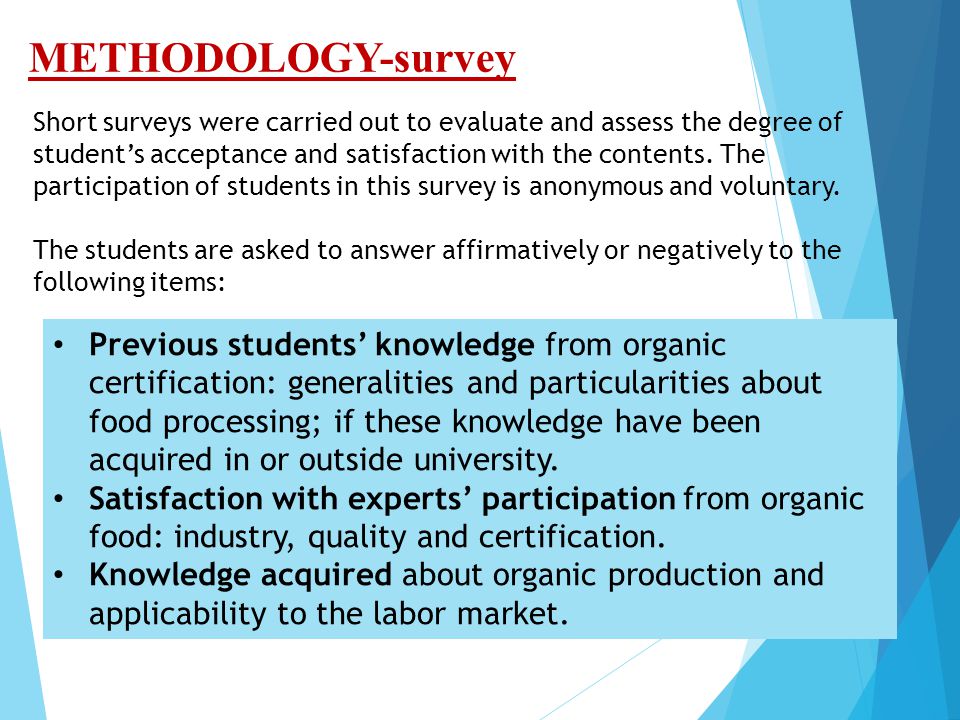 METHODOLOGY-survey

Short surveys were carried out to evaluate and assess the degree of student's acceptance and satisfaction with the contents. The participation of students in this survey is anonymous and voluntary.

The students are asked to answer affirmatively or negatively to the following items:

• Previous students' knowledge from organic certification: generalities and particularities about food processing; if these knowledge have been acquired in or outside university.
• Satisfaction with experts' participation from organic food: industry, quality and certification.
• Knowledge acquired about organic production and applicability to the labor market.